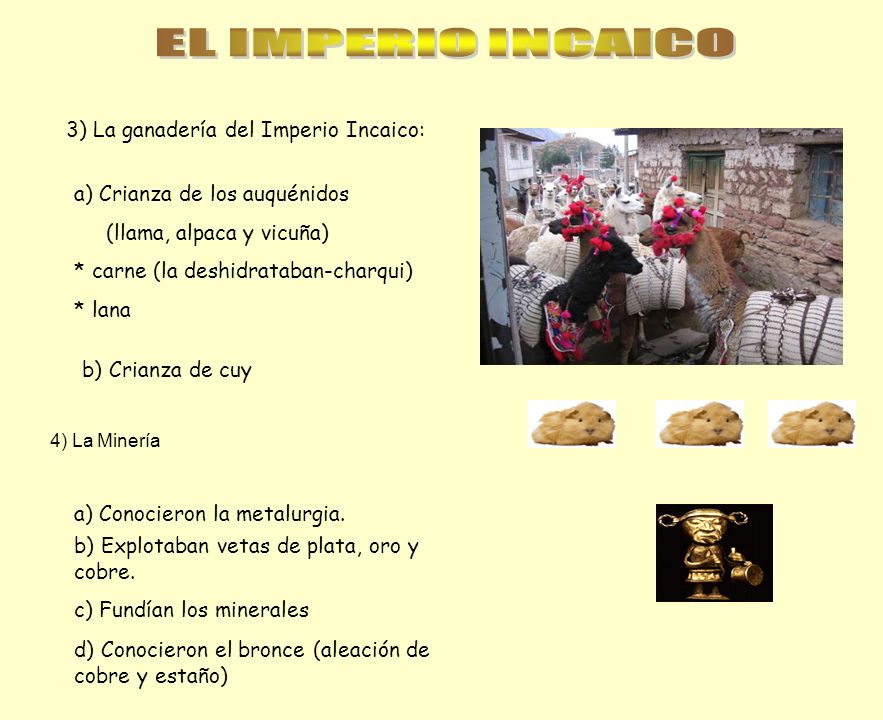 EL IMPERIO INCAICO

3) La ganadería del Imperio Incaico:

a) Crianza de los auquénidos
(llama, alpaca y vicuña)
* carne (la deshidrataban-charqui)
* lana

b) Crianza de cuy

4) La Minería

a) Conocieron la metalurgia.
b) Explotaban vetas de plata, oro y cobre.
c) Fundían los minerales
d) Conocieron el bronce (aleación de cobre y estaño)